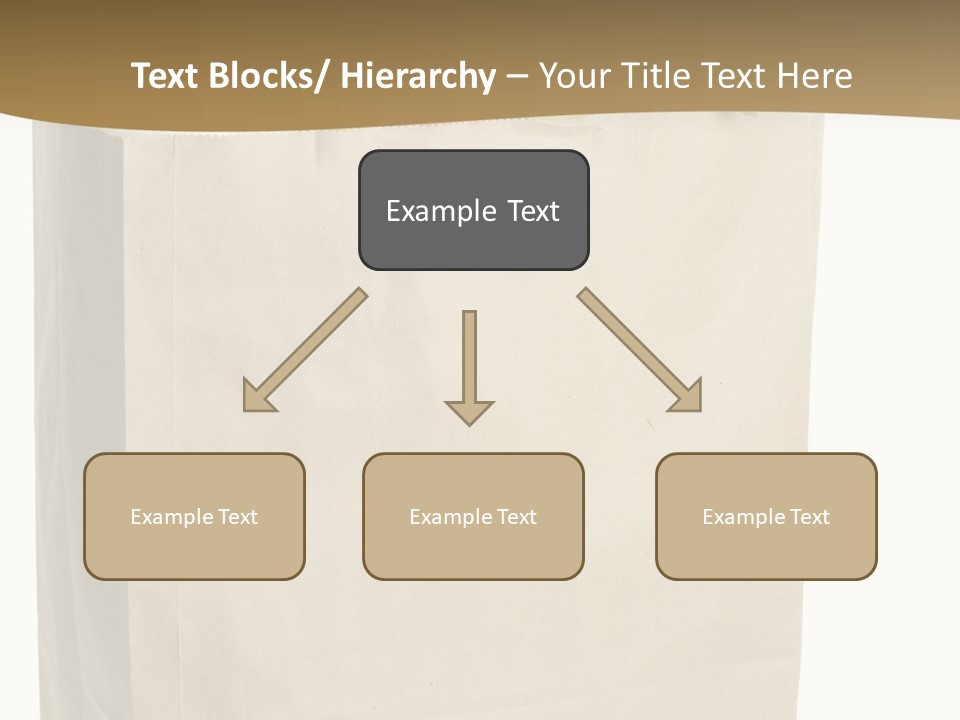 Text Blocks/ Hierarchy – Your Title Text Here

Example Text

Example Text

Example Text

Example Text